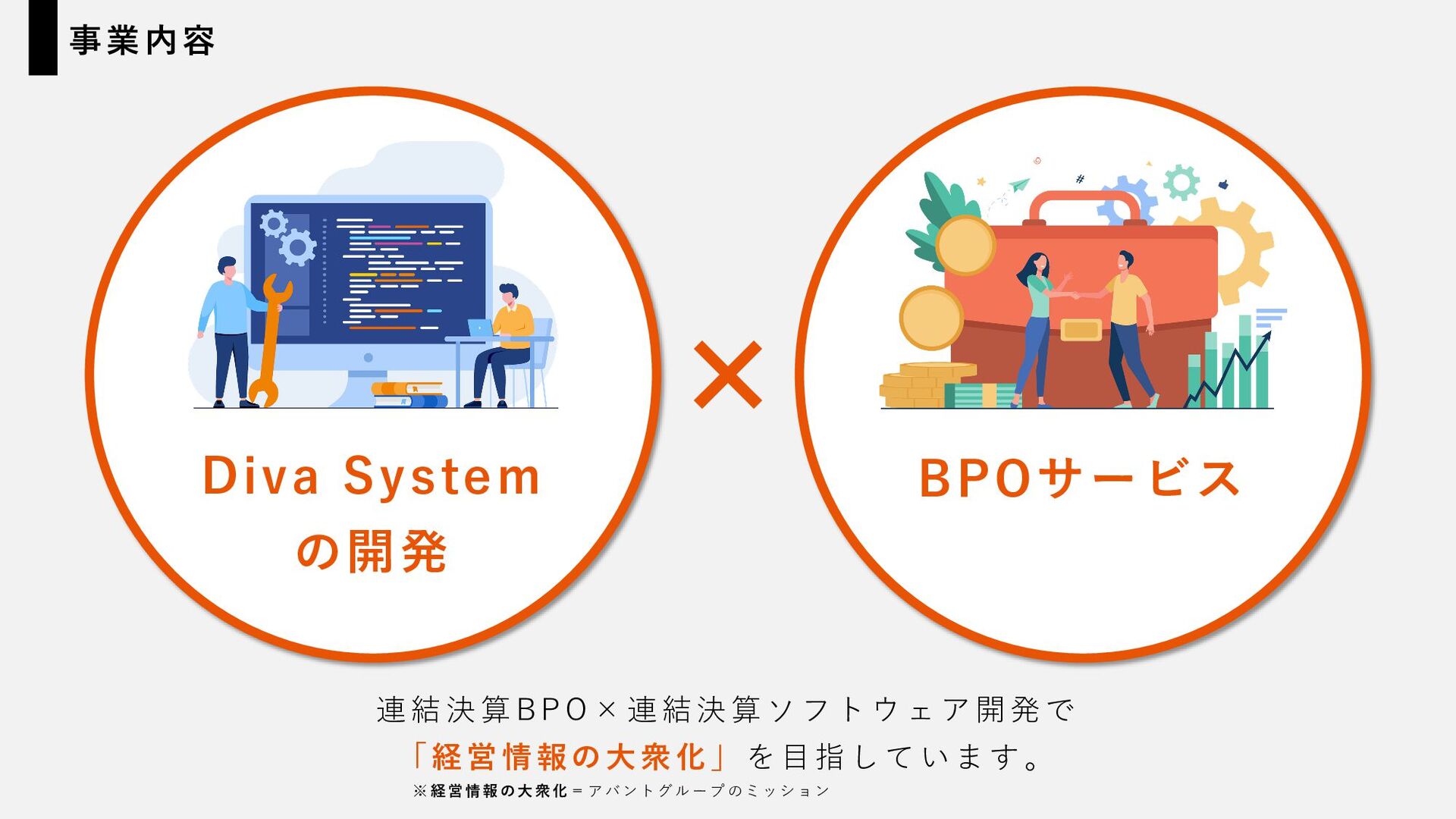 事業内容

Diva System の開発

×

BPOサービス

連結決算BPO×連結決算ソフトウェア開発で
「経営情報の大衆化」を目指しています。
※経営情報の大衆化＝アバントグループのミッション